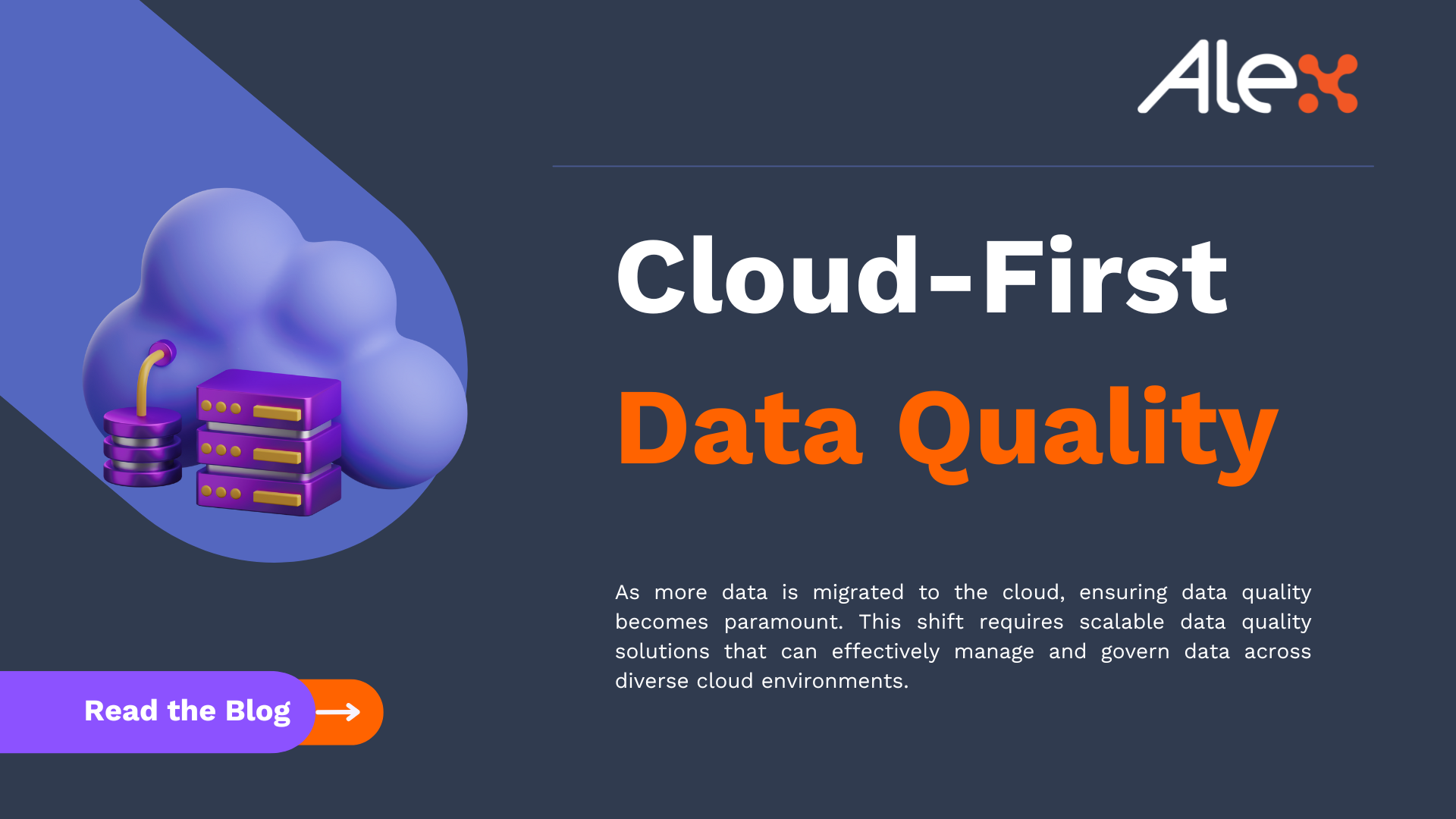 Alex

Cloud-First

Data Quality

As more data is migrated to the cloud, ensuring data quality becomes paramount. This shift requires scalable data quality solutions that can effectively manage and govern data across diverse cloud environments.

Read the Blog